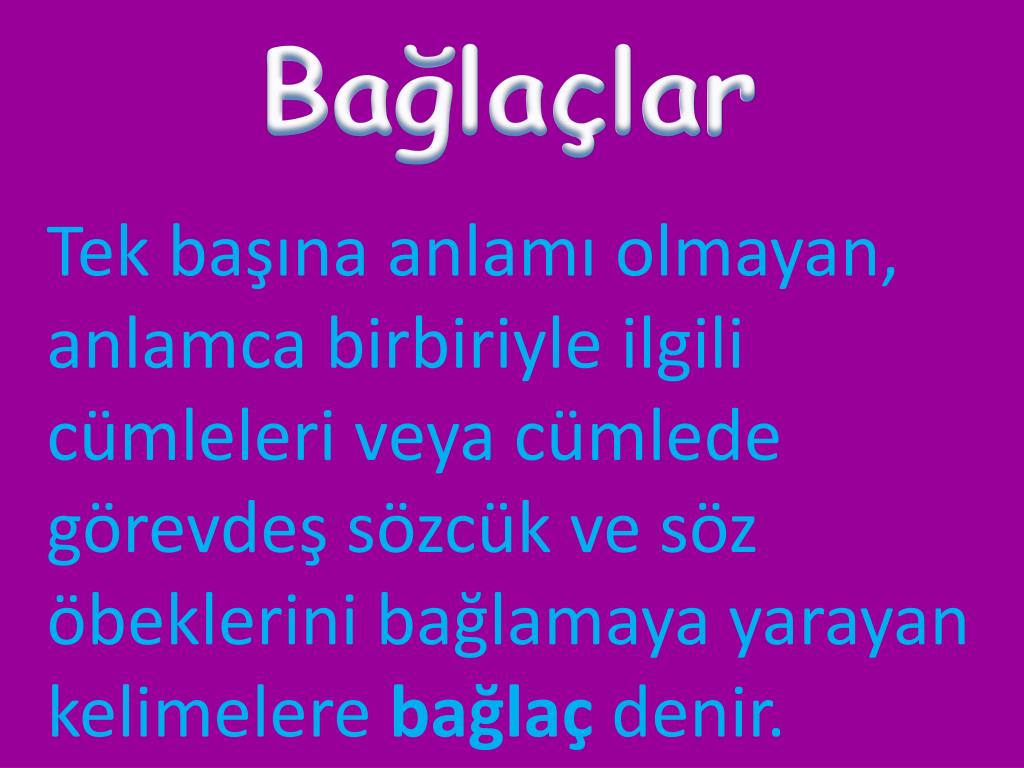 Bağlaçlar

Tek başına anlamı olmayan, anlamca birbiriyle ilgili cümleleri veya cümlede görevdeş sözcük ve söz öbeklerini bağlamaya yarayan kelimelere bağlaç denir.